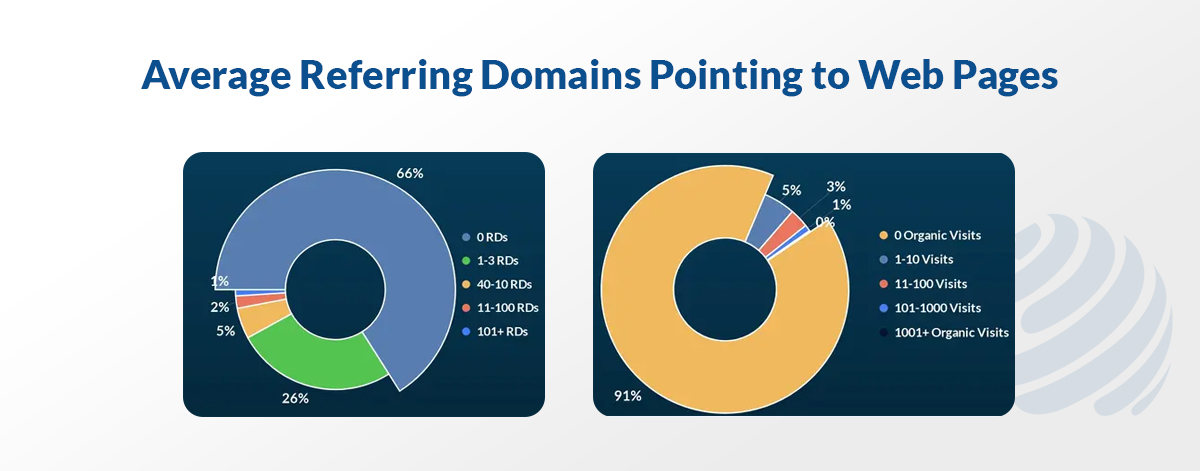 Average Referring Domains Pointing to Web Pages

66%
1%
2%
5%
26%

0 RDs
1-3 RDs
40-10 RDs
11-100 RDs
101+ RDs

5%
3%
1%
0%
91%

0 Organic Visits
1-10 Visits
11-100 Visits
101-1000 Visits
1001+ Organic Visits